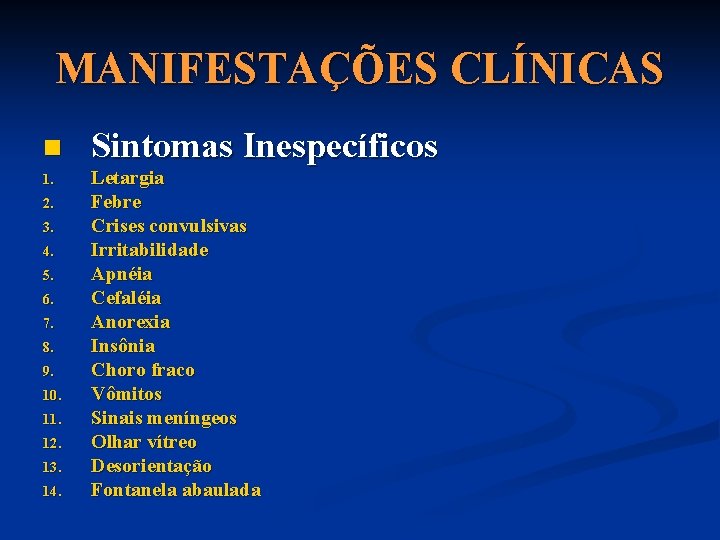 MANIFESTAÇÕES CLÍNICAS

Sintomas Inespecíficos

1. Letargia
2. Febre
3. Crises convulsivas
4. Irritabilidade
5. Apnéia
6. Cefaléia
7. Anorexia
8. Insônia
9. Choro fraco
10. Vômitos
11. Sinais meníngeos
12. Olhar vítreo
13. Desorientação
14. Fontanela abaulada